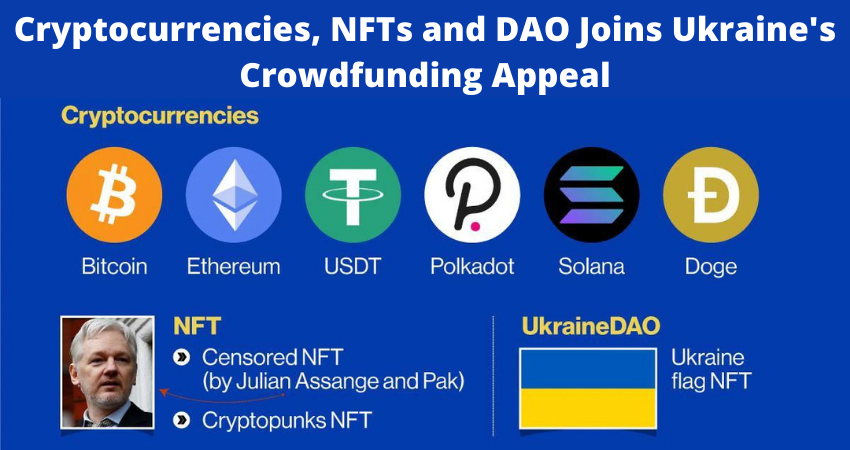 Cryptocurrencies, NFTs and DAO Joins Ukraine's Crowdfunding Appeal

Cryptocurrencies

Bitcoin
Ethereum
USDT
Polkadot
Solana
Doge

NFT

Censored NFT (by Julian Assange and Pak)

Cryptopunks NFT

UkraineDAO

Ukraine flag NFT